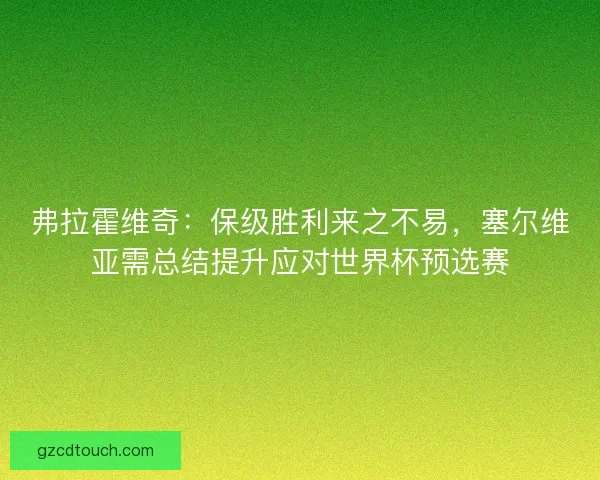 弗拉霍维奇：保级胜利来之不易，塞尔维亚需总结提升应对世界杯预选赛

gzcdtouch.com